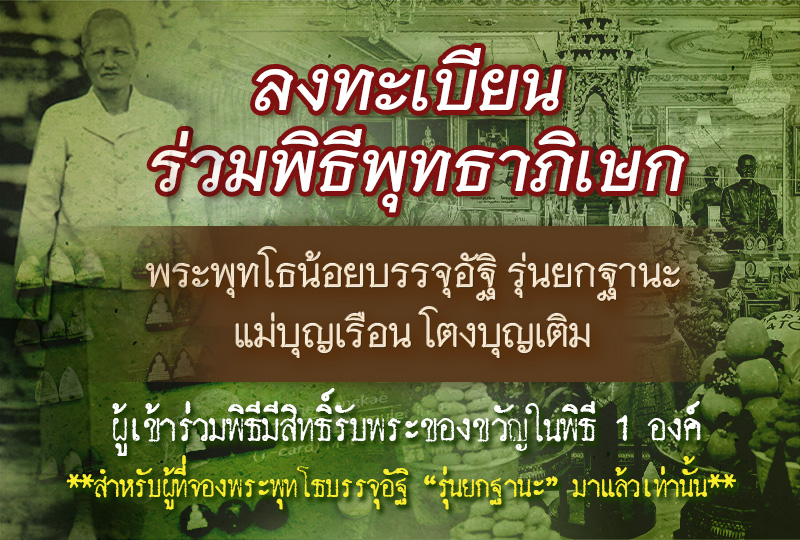 ลงทะเบียน
ร่วมพิธีพุทธาภิเษก

พระพุทโธน้อยบรรจุอัฐิ รุ่นยกฐานะ
แม่บุญเรือน โตงบุญเติม

ผู้เข้าร่วมพิธีมีสิทธิ์รับพระของขวัญในพิธี 1 องค์
**สำหรับผู้ที่จองพระพุทโธบรรจุอัฐิ "รุ่นยกฐานะ" มาแล้วเท่านั้น**